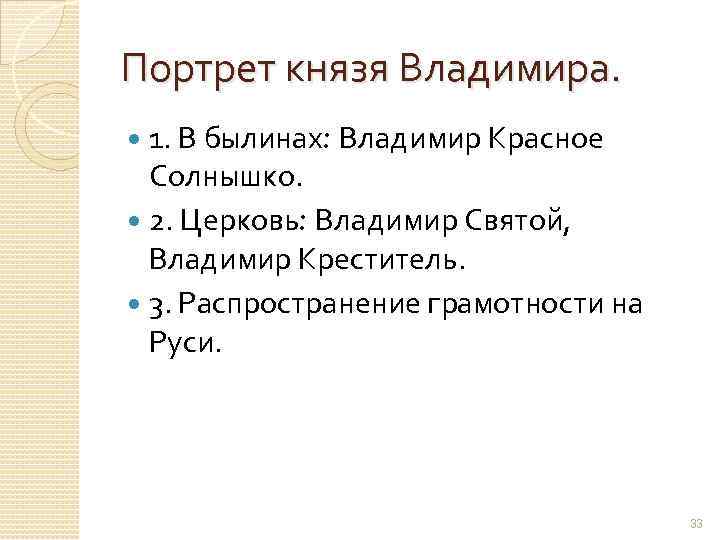 Портрет князя Владимира.

1. В былинах: Владимир Красное Солнышко.

2. Церковь: Владимир Святой, Владимир Креститель.

3. Распространение грамотности на Руси.

33